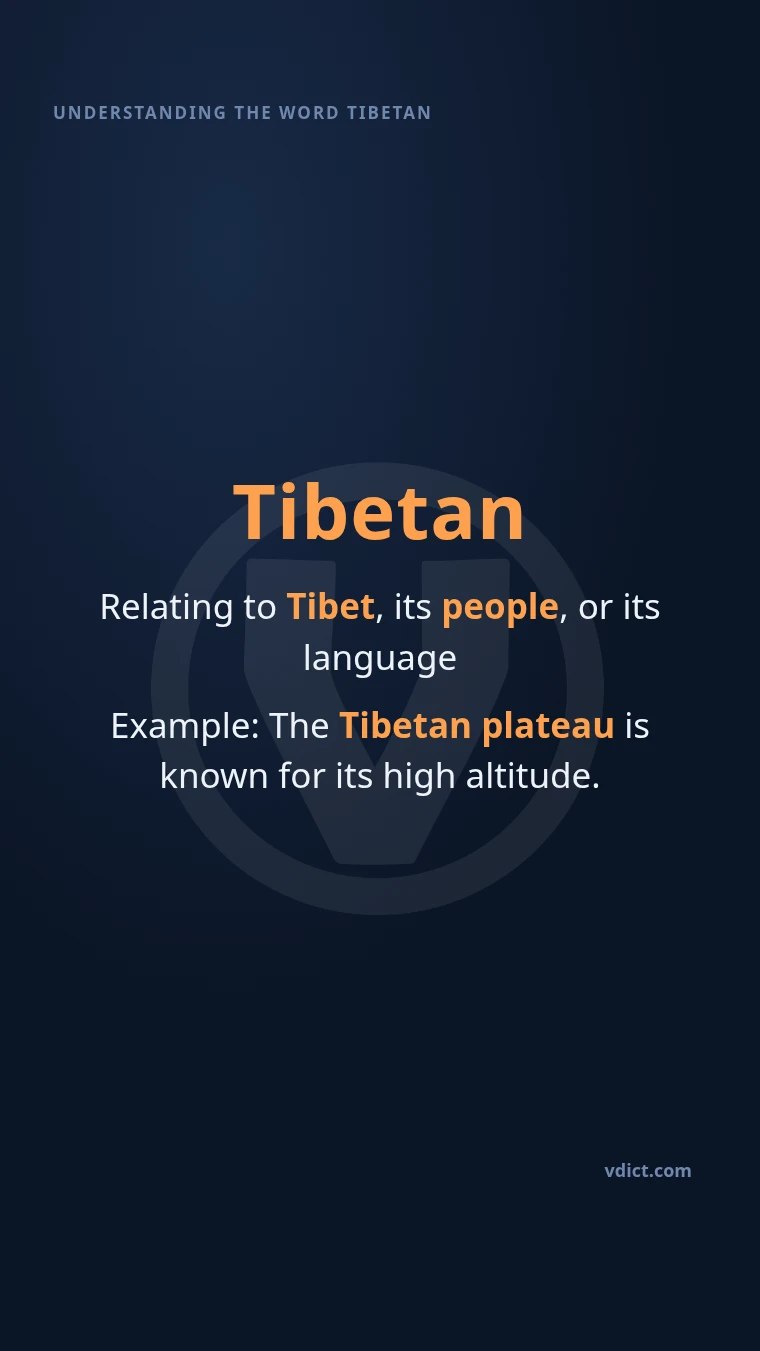 UNDERSTANDING THE WORD TIBETAN

Tibetan

Relating to Tibet, its people, or its language

Example: The Tibetan plateau is known for its high altitude.

vdict.com